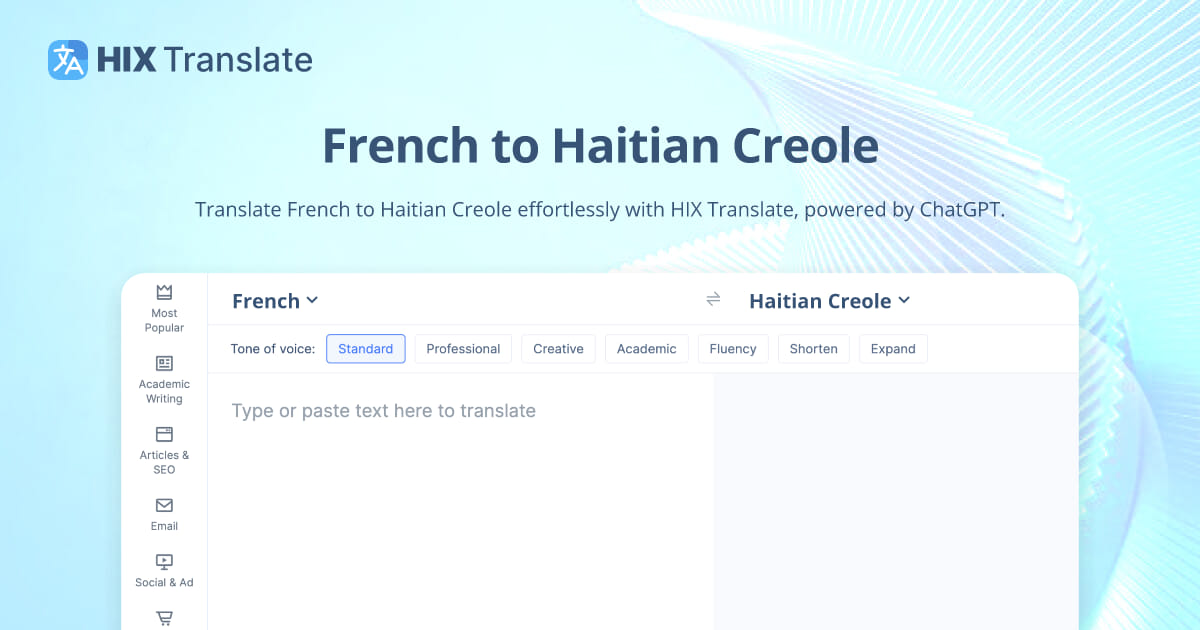 HIX Translate

French to Haitian Creole

Translate French to Haitian Creole effortlessly with HIX Translate, powered by ChatGPT.

Most Popular

Academic Writing

Articles & SEO

Email

Social & Ad

French

Haitian Creole

Tone of voice: Standard Professional Creative Academic Fluency Shorten Expand

Type or paste text here to translate